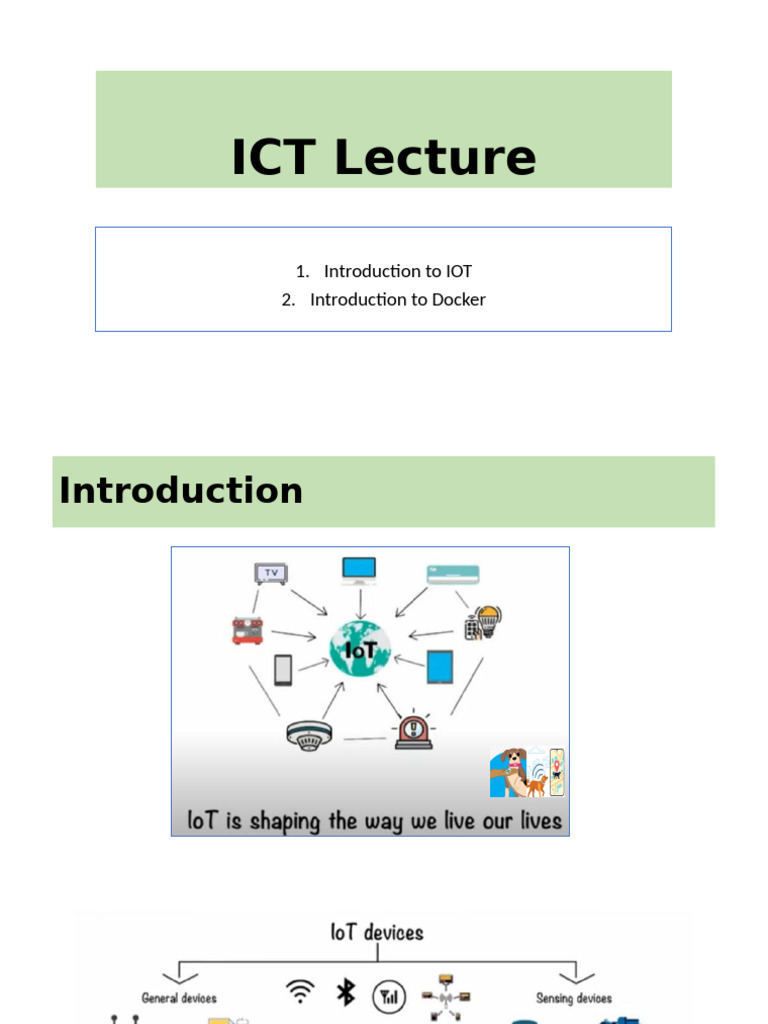 ICT Lecture

1. Introduction to IOT
2. Introduction to Docker

Introduction

TV

IoT

IoT is shaping the way we live our lives

IoT devices

General devices

Sensing devices